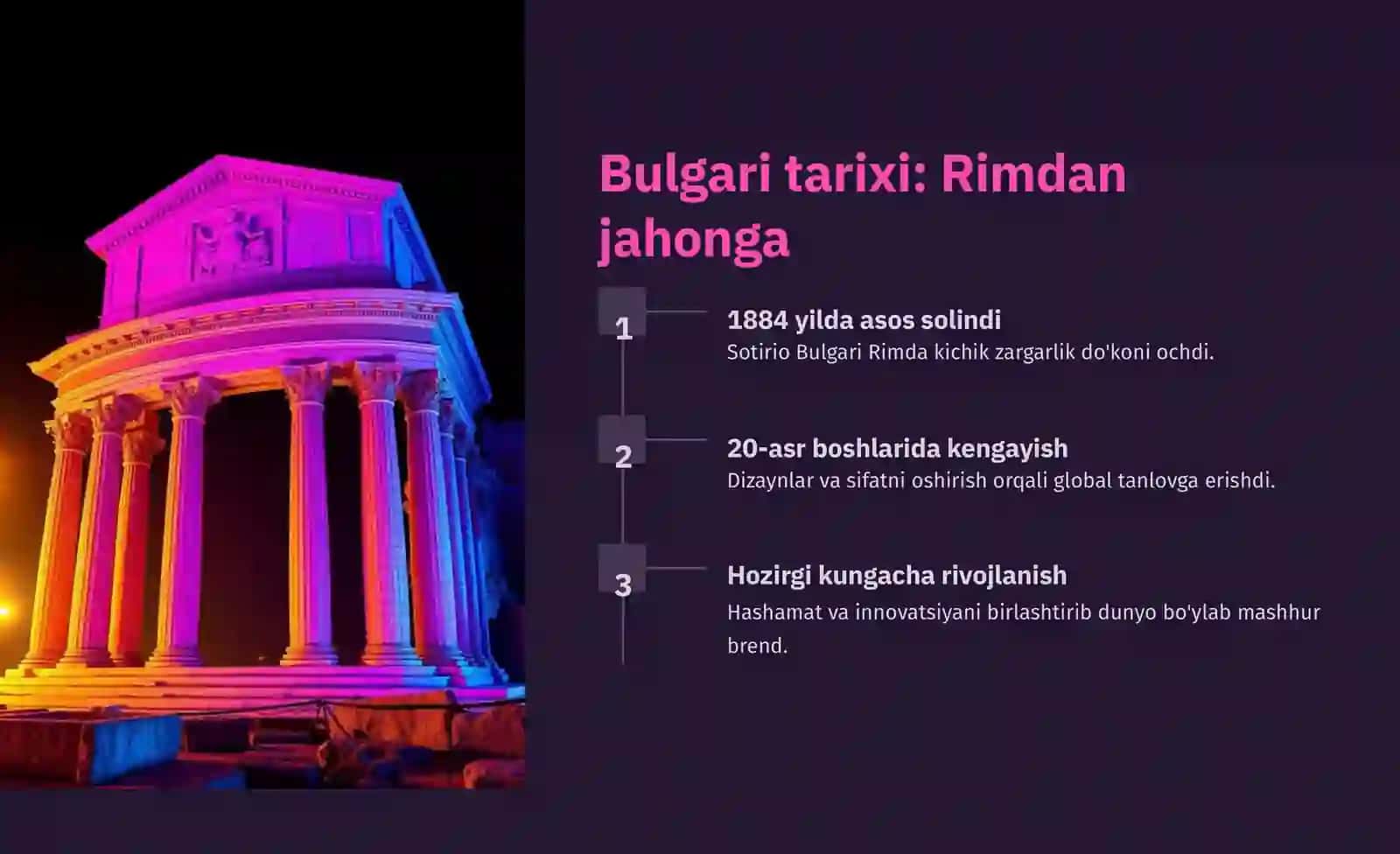 Bulgari tarixi: Rimdan jahonga

1

1884 yilda asos solindi

Sotirio Bulgari Rimda kichik zargarlik do'koni ochdi.

2

20-asr boshlarida kengayish

Dizaynlar va sifatni oshirish orqali global tanlovga erishdi.

3

Hozirgi kungacha rivojlanish

Hashamat va innovatsiyani birlashtirib dunyo bo'ylab mashhur brend.